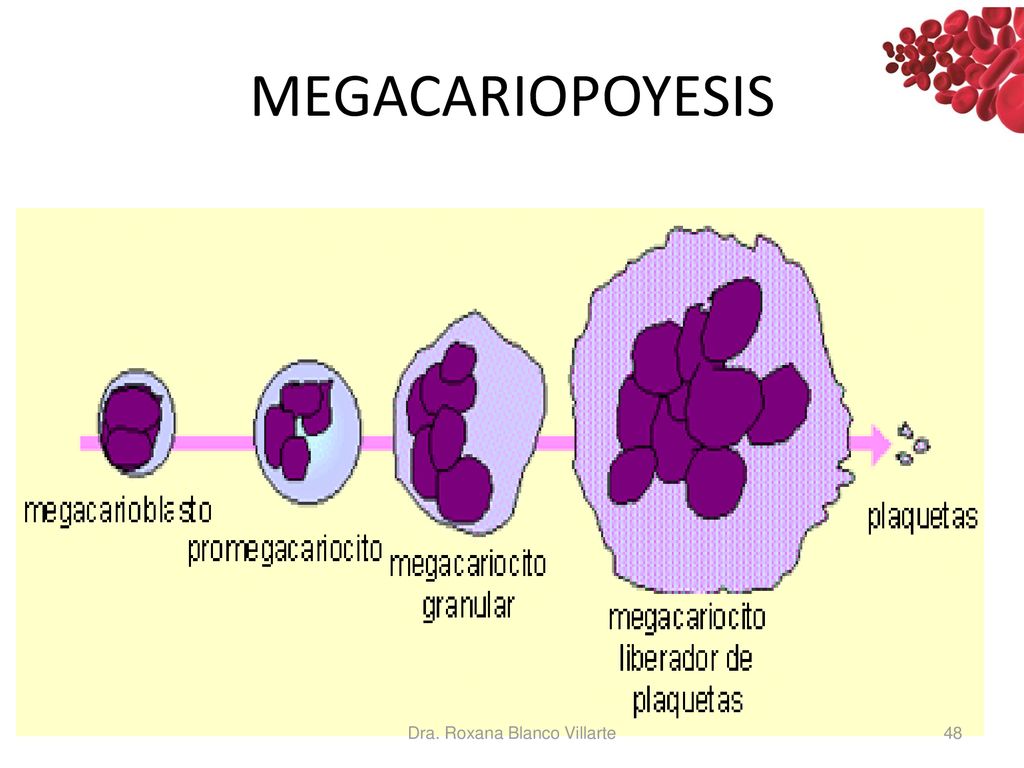 MEGACARIOPOYESIS

megacarioblasto

promegacariocito

megacariocito granular

megacariocito liberador de plaquetas

plaquetas

Dra. Roxana Blanco Villarte

48